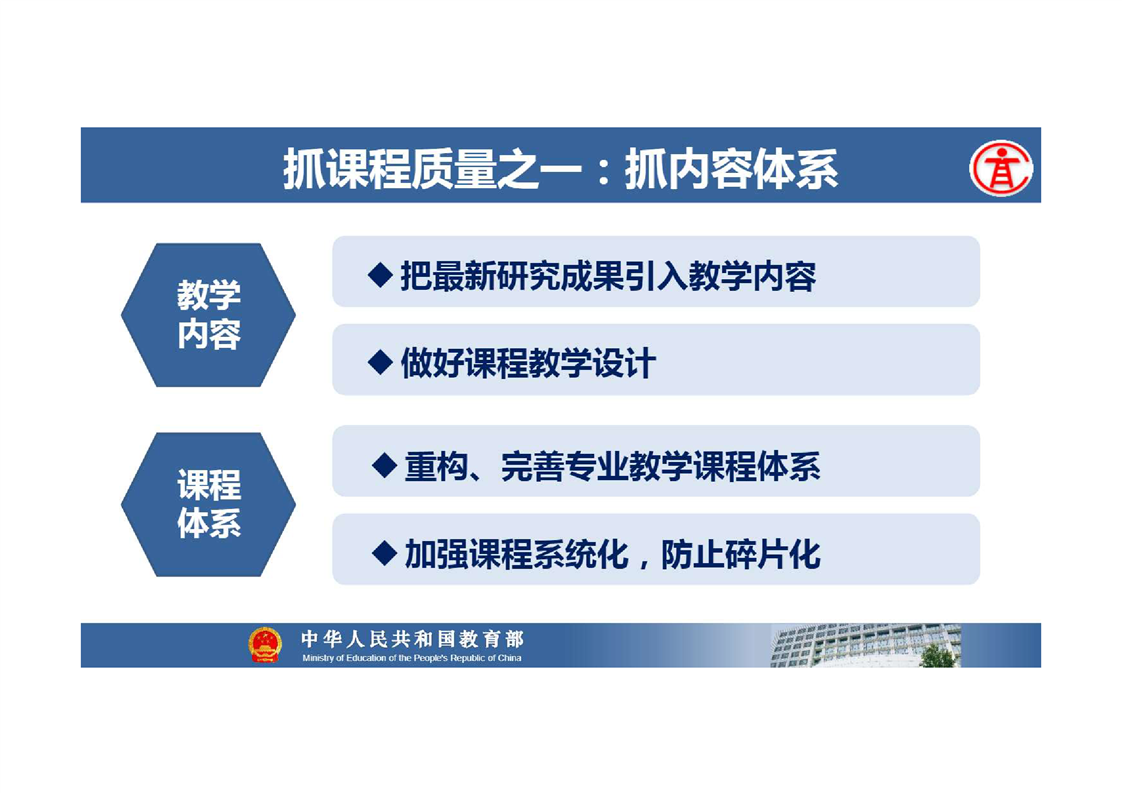 抓课程质量之一：抓内容体系

教学内容

◆ 把最新研究成果引入教学内容

◆ 做好课程教学设计

课程体系

◆ 重构、完善专业教学课程体系

◆ 加强课程系统化，防止碎片化

中华人民共和国教育部
Ministry of Education of the People's Republic of China